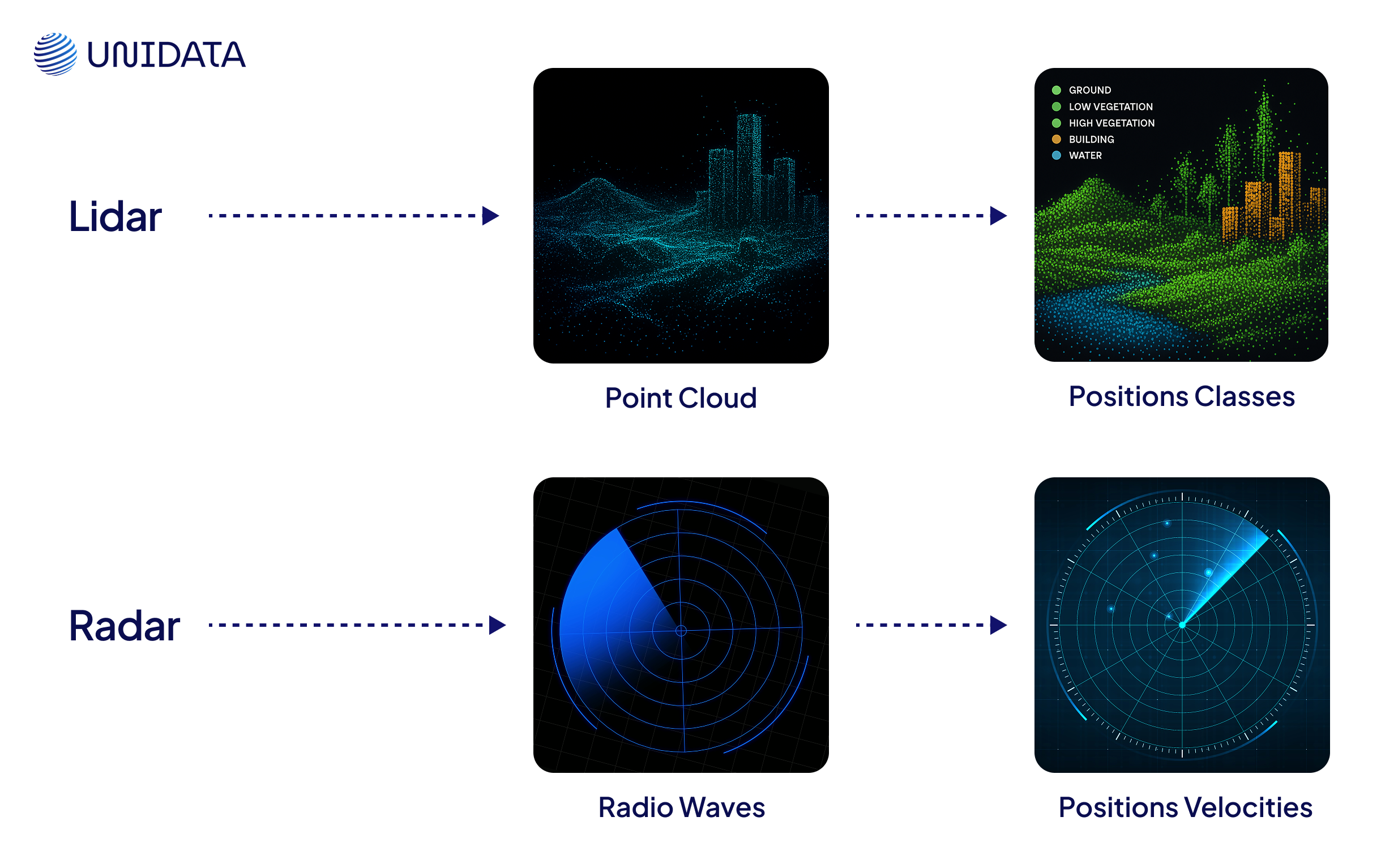 UNIDATA

Lidar

Point Cloud

GROUND
LOW VEGETATION
HIGH VEGETATION
BUILDING
WATER

Positions Classes

Radar

Radio Waves

Positions Velocities